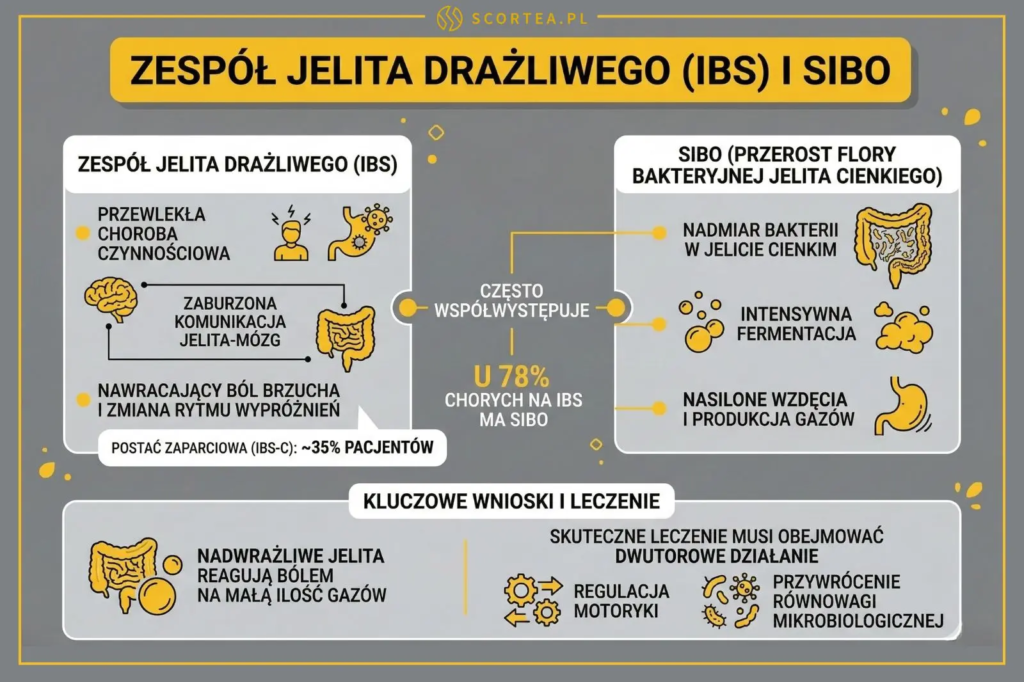 SCORTEA.PL

ZESPÓŁ JELITA DRAŻLIWEGO (IBS) I SIBO

ZESPÓŁ JELITA DRAŻLIWEGO (IBS)

PRZEWLEKŁA CHOROBA CZYNNOŚCIOWA

ZABURZONA KOMUNIKACJA JELITA-MÓZG

NAWRACAJĄCY BÓL BRZUCHA I ZMIANA RYTMU WYPRÓŻNIEŃ

POSTAĆ ZAPARCIOWA (IBS-C): ~35% PACJENTÓW

CZĘSTO WSPÓŁWYSTĘPUJE

U 78% CHORYCH NA IBS MA SIBO

SIBO (PRZEROST FLORY BAKTERYJNEJ JELITA CIENKIEGO)

NADMIAR BAKTERII W JELICIE CIENKIM

INTENSYWNA FERMENTACJA

NASILONE WZDĘCIA I PRODUKCJA GAZÓW

KLUCZOWE WNIOSKI I LECZENIE

NADWRAŻLIWE JELITA REAGUJĄ BÓLEM NA MAŁĄ ILOŚĆ GAZÓW

SKUTECZNE LECZENIE MUSI OBEJMOWAĆ DWUTOROWE DZIAŁANIE

REGULACJA MOTORYKI

PRZYWRÓCENIE RÓWNOWAGI MIKROBIOLOGICZNEJ